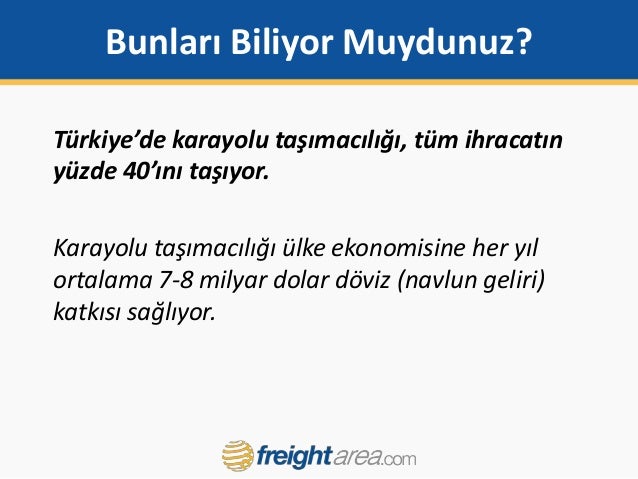 Bunları Biliyor Muydunuz?

Türkiye’de karayolu taşımacılığı, tüm ihracatın yüzde 40’ını taşıyor.

Karayolu taşımacılığı ülke ekonomisine her yıl ortalama 7-8 milyar dolar döviz (navlun geliri) katkısı sağlıyor.

freightarea.com